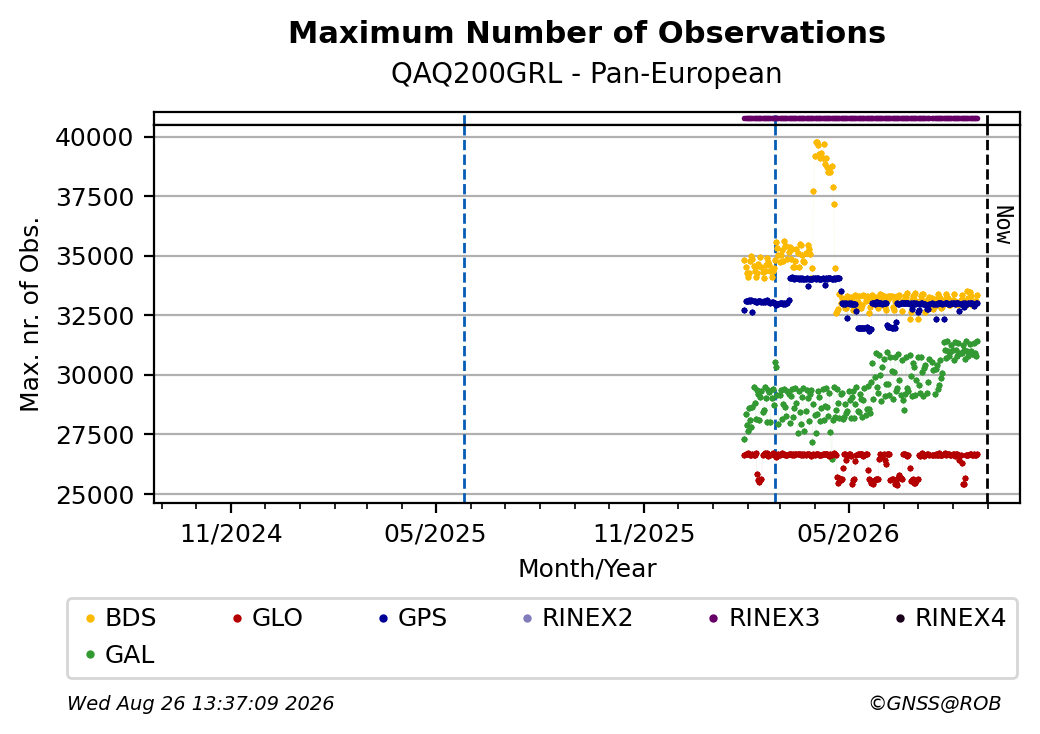 Maximum Number of Observations
QAQ200GRL - Pan-European

Max. nr. of Obs.

40000
37500
35000
32500
30000
27500
25000

Now

11/2024
05/2025
11/2025
05/2026

Month/Year

BDS
GLO
GPS
RINEX2
RINEX3
RINEX4
GAL

Wed Aug 26 13:37:09 2026
©GNSS@ROB